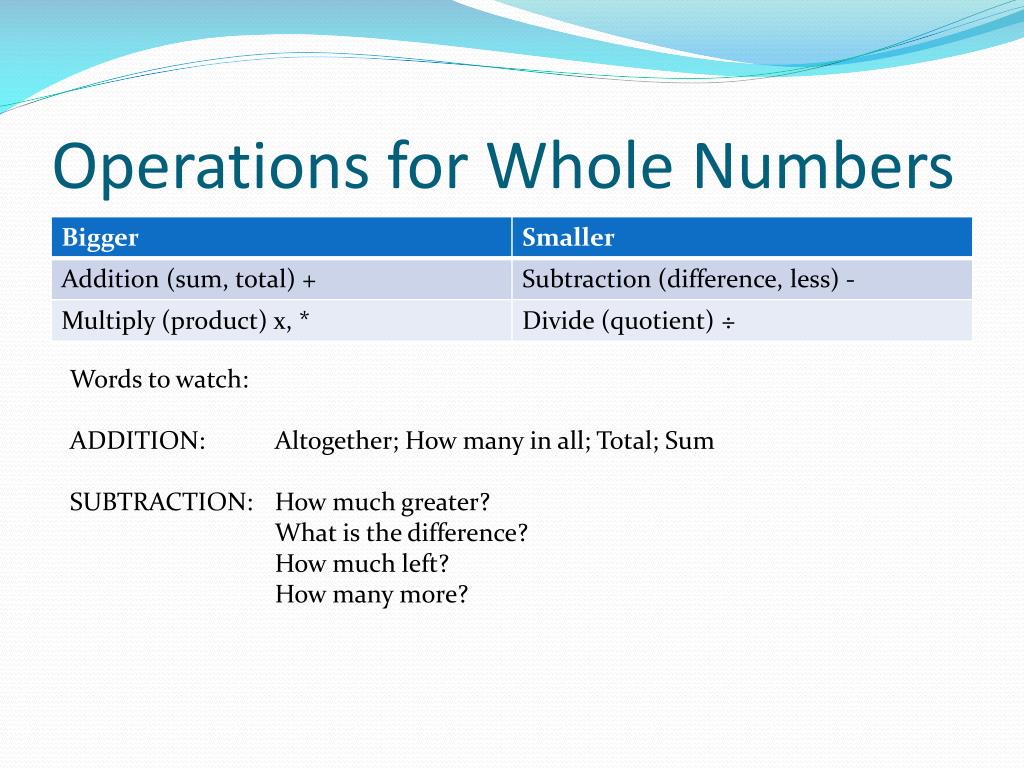 Operations for Whole Numbers

| Bigger | Smaller |
|---|---|
| Addition (sum, total) + | Subtraction (difference, less) - |
| Multiply (product) x, * | Divide (quotient) ÷ |

Words to watch:

ADDITION: Altogether; How many in all; Total; Sum

SUBTRACTION: How much greater?
What is the difference?
How much left?
How many more?